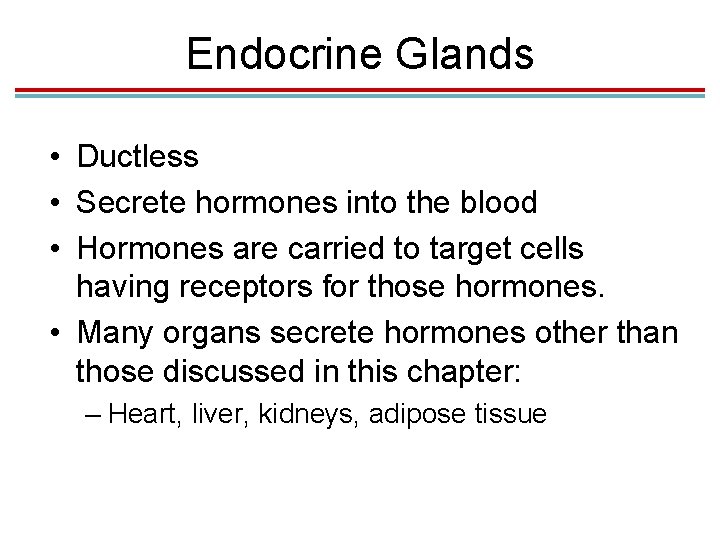 Endocrine Glands

• Ductless
• Secrete hormones into the blood
• Hormones are carried to target cells having receptors for those hormones.
• Many organs secrete hormones other than those discussed in this chapter:
– Heart, liver, kidneys, adipose tissue